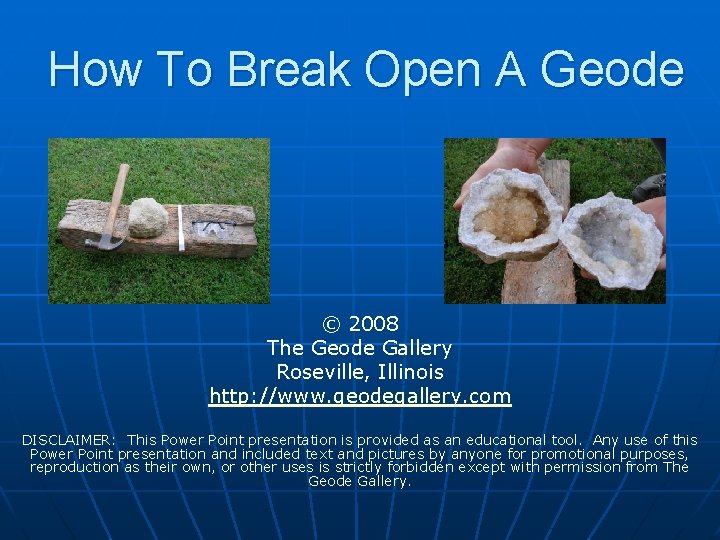 How To Break Open A Geode

© 2008
The Geode Gallery
Roseville, Illinois
http://www.geodegallery.com

DISCLAIMER: This Power Point presentation is provided as an educational tool. Any use of this Power Point presentation and included text and pictures by anyone for promotional purposes, reproduction as their own, or other uses is strictly forbidden except with permission from The Geode Gallery.